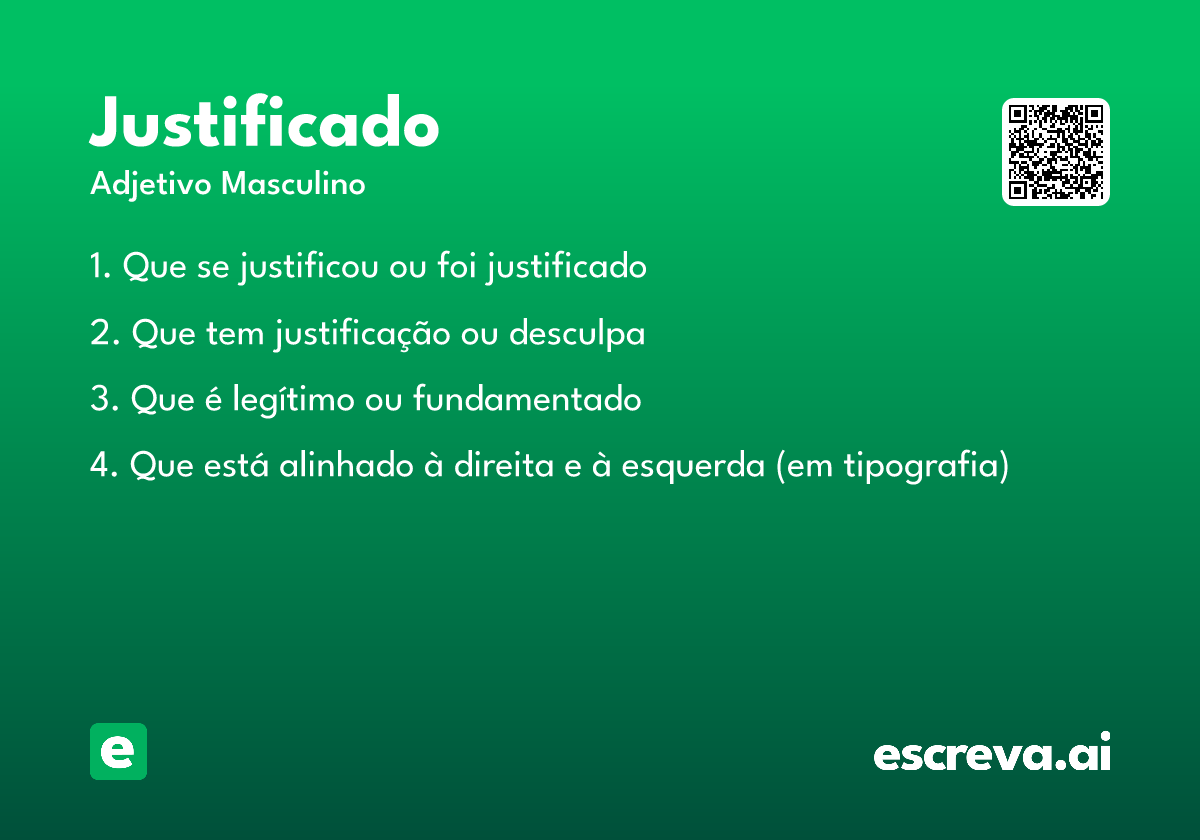 Justificado
Adjetivo Masculino

1. Que se justificou ou foi justificado

2. Que tem justificação ou desculpa

3. Que é legítimo ou fundamentado

4. Que está alinhado à direita e à esquerda (em tipografia)

e

escreva.ai